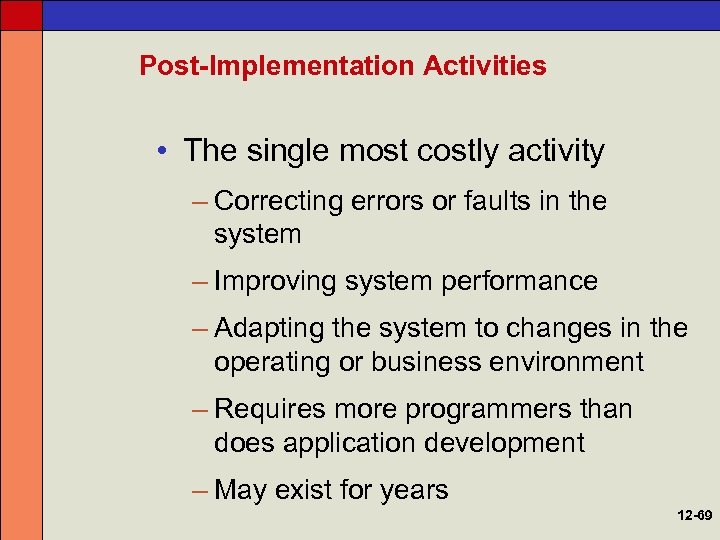 Post-Implementation Activities

• The single most costly activity

– Correcting errors or faults in the system

– Improving system performance

– Adapting the system to changes in the operating or business environment

– Requires more programmers than does application development

– May exist for years

12-69